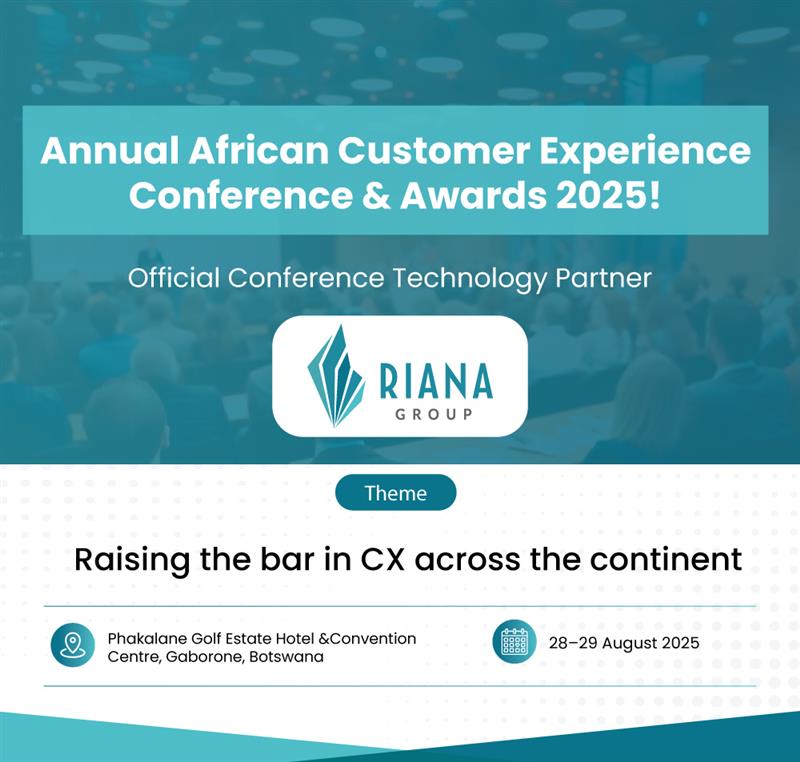 Annual African Customer Experience Conference & Awards 2025!

Official Conference Technology Partner

RIANA
GROUP

Theme

Raising the bar in CX across the continent

Phakalane Golf Estate Hotel &Convention Centre, Gaborone, Botswana

28–29 August 2025